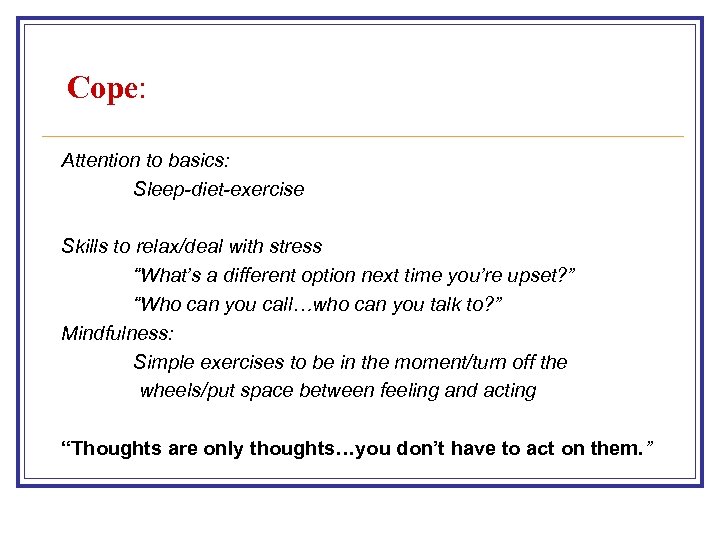 Cope:

Attention to basics:

Sleep-diet-exercise

Skills to relax/deal with stress

“What’s a different option next time you’re upset?”

“Who can you call…who can you talk to?”

Mindfulness:

Simple exercises to be in the moment/turn off the wheels/put space between feeling and acting

“Thoughts are only thoughts…you don’t have to act on them.”